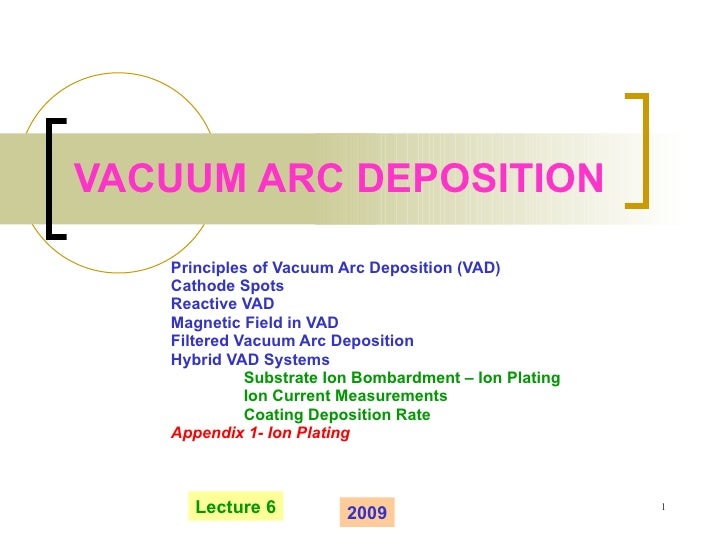 VACUUM ARC DEPOSITION

Principles of Vacuum Arc Deposition (VAD)
Cathode Spots
Reactive VAD
Magnetic Field in VAD
Filtered Vacuum Arc Deposition
Hybrid VAD Systems
Substrate Ion Bombardment – Ion Plating
Ion Current Measurements
Coating Deposition Rate
Appendix 1- Ion Plating

Lecture 6

2009

1